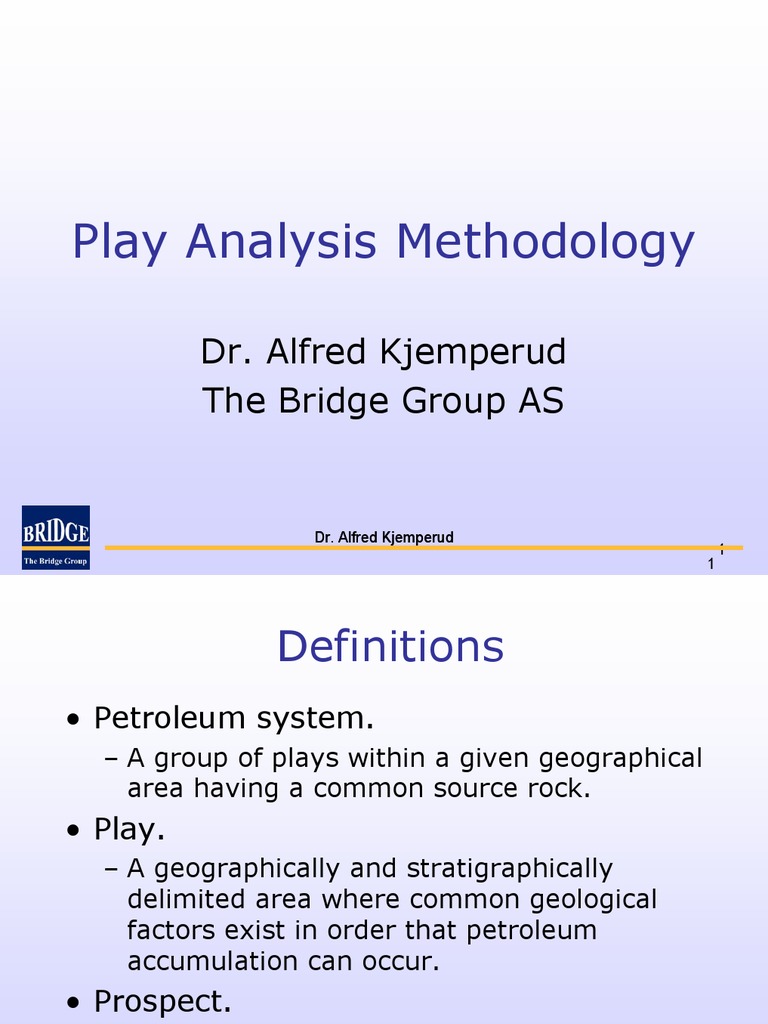 Play Analysis Methodology

Dr. Alfred Kjemperud
The Bridge Group AS

BRIDGE
The Bridge Group

Dr. Alfred Kjemperud

1
1

Definitions

• Petroleum system.
– A group of plays within a given geographical area having a common source rock.
• Play.
– A geographically and stratigraphically delimited area where common geological factors exist in order that petroleum accumulation can occur.
• Prospect.